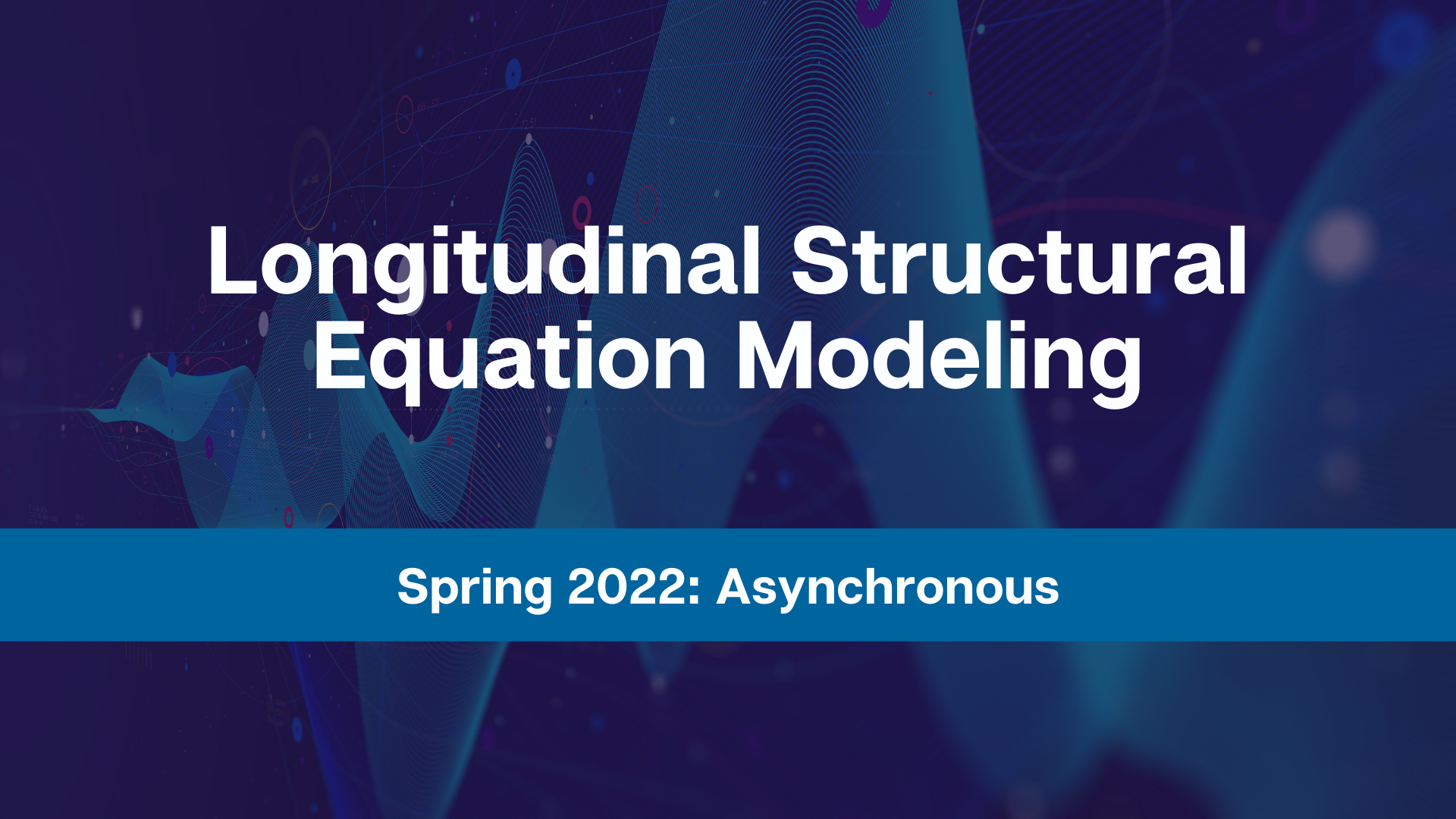 Longitudinal Structural Equation Modeling

Spring 2022: Asynchronous